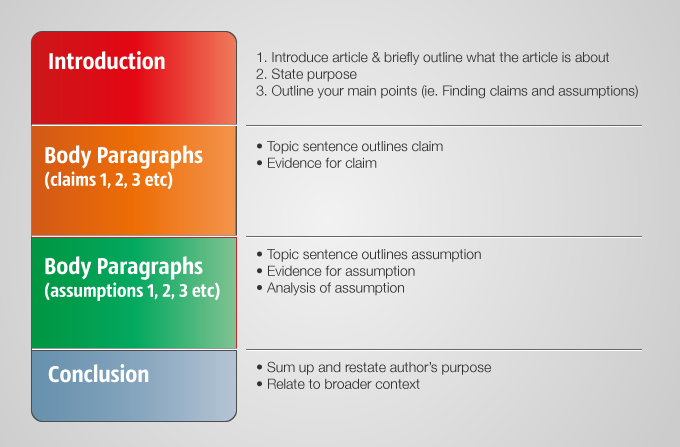 Introduction

1. Introduce article & briefly outline what the article is about
2. State purpose
3. Outline your main points (ie. Finding claims and assumptions)

Body Paragraphs
(claims 1, 2, 3 etc)

• Topic sentence outlines claim
• Evidence for claim

Body Paragraphs
(assumptions 1, 2, 3 etc)

• Topic sentence outlines assumption
• Evidence for assumption
• Analysis of assumption

Conclusion

• Sum up and restate author's purpose
• Relate to broader context